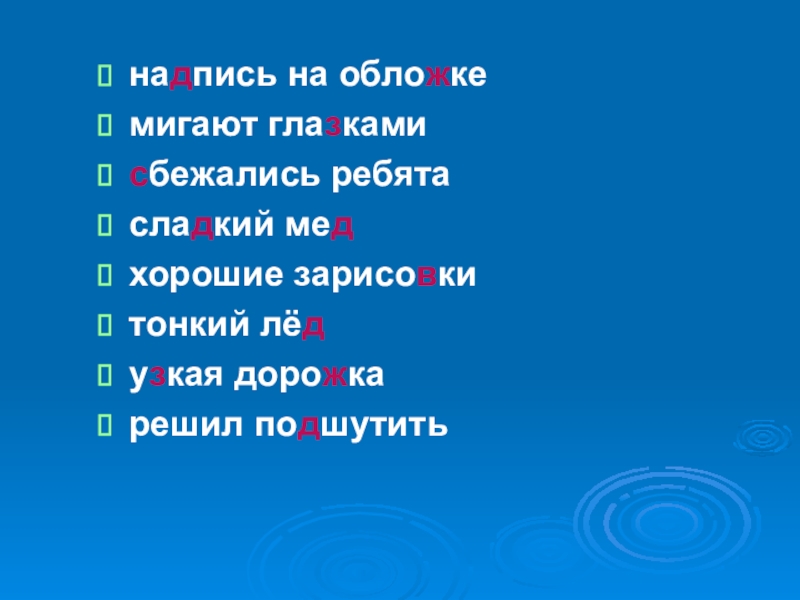 надпись на обложке
мигают глазками
сбежались ребята
сладкий мед
хорошие зарисовки
тонкий лёд
узкая дорожка
решил подшутить